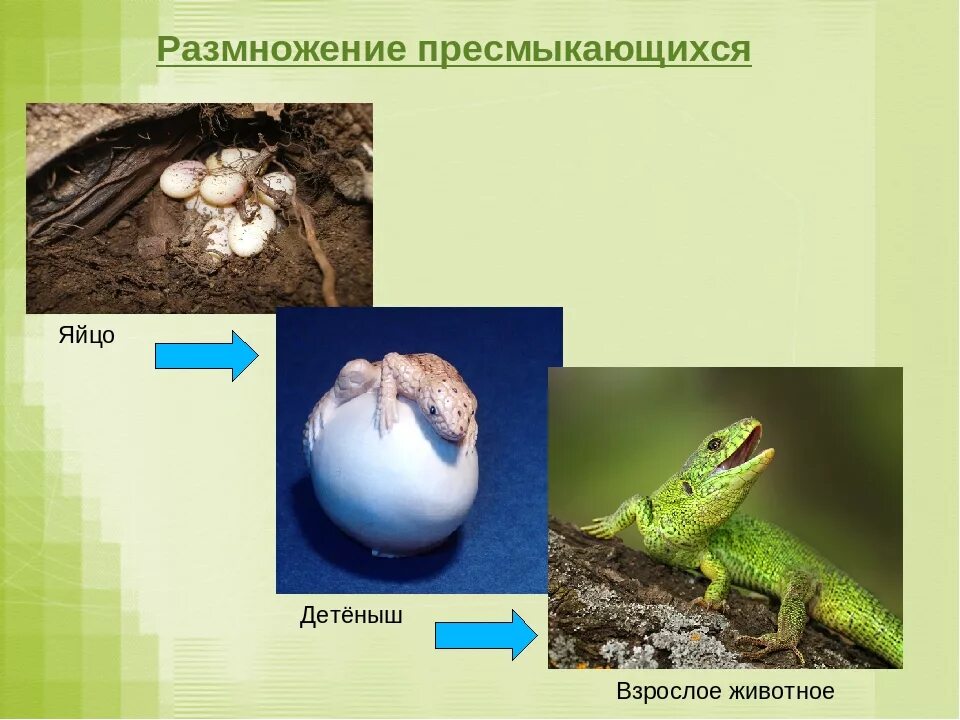 Размножение пресмыкающихся

Яйцо

Детёныш

Взрослое животное